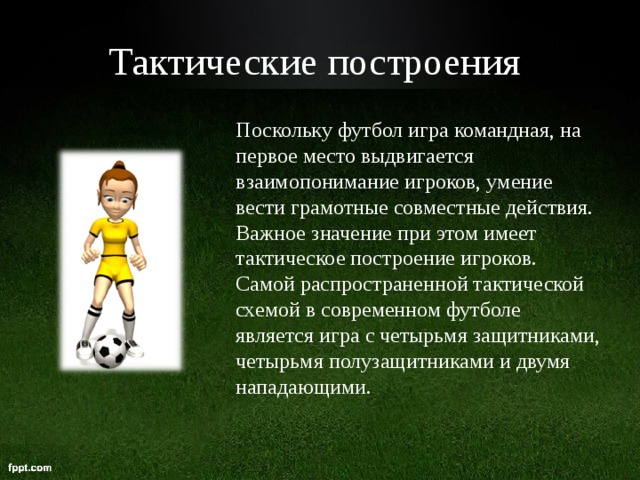 Тактические построения

Поскольку футбол игра командная, на первое место выдвигается взаимопонимание игроков, умение вести грамотные совместные действия. Важное значение при этом имеет тактическое построение игроков. Самой распространенной тактической схемой в современном футболе является игра с четырьмя защитниками, четырьмя полузащитниками и двумя нападающими.

fppt.com